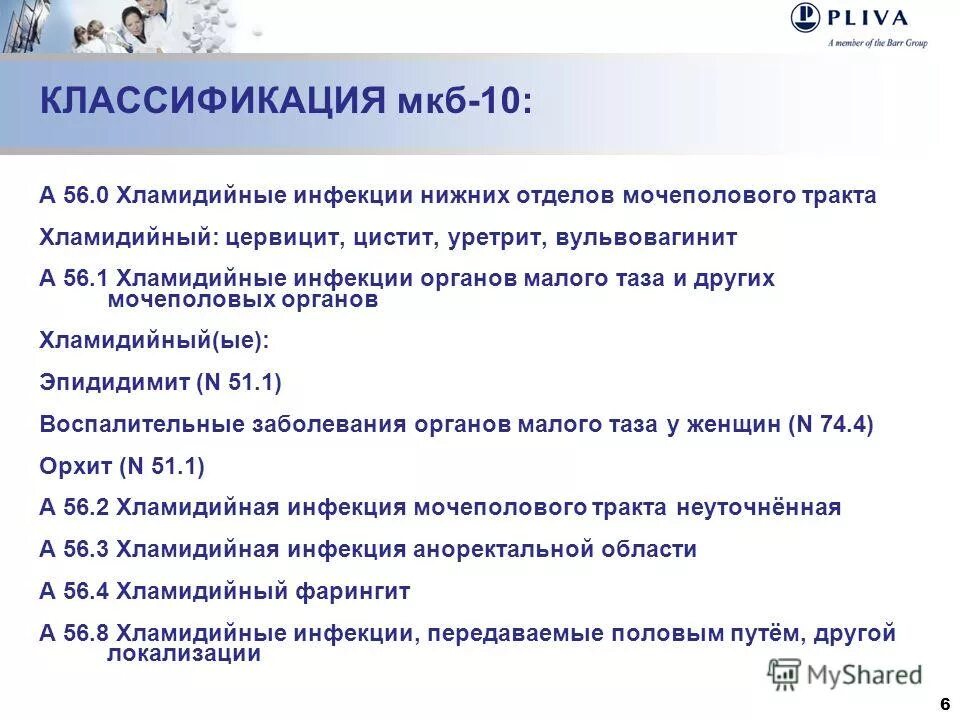 PLIVA
A member of the Barr Group

КЛАССИФИКАЦИЯ мкб-10:

А 56.0 Хламидийные инфекции нижних отделов мочеполового тракта

Хламидийный: цервицит, цистит, уретрит, вульвовагинит

А 56.1 Хламидийные инфекции органов малого таза и других мочеполовых органов

Хламидийный(ые):

Эпидидимит (N 51.1)

Воспалительные заболевания органов малого таза у женщин (N 74.4)

Орхит (N 51.1)

А 56.2 Хламидийная инфекция мочеполового тракта неуточнённая

А 56.3 Хламидийная инфекция аноректальной области

А 56.4 Хламидийный фарингит

А 56.8 Хламидийные инфекции, передаваемые половым путём, другой локализации

MyShared

6